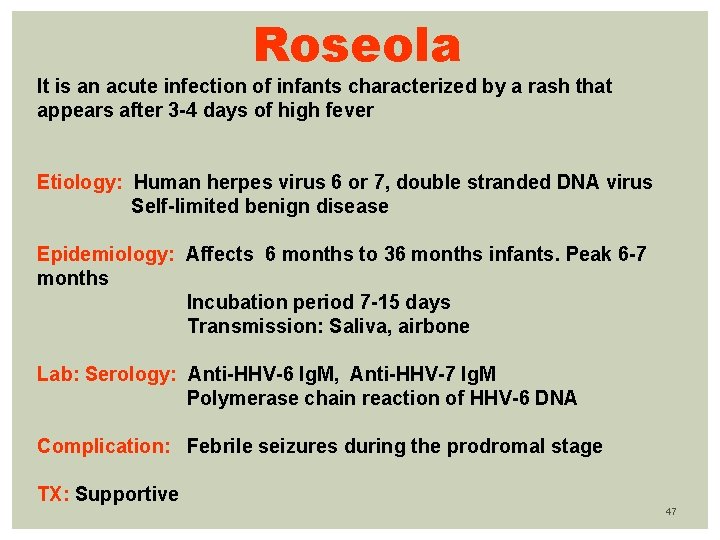 Roseola

It is an acute infection of infants characterized by a rash that appears after 3-4 days of high fever

Etiology: Human herpes virus 6 or 7, double stranded DNA virus
Self-limited benign disease

Epidemiology: Affects 6 months to 36 months infants. Peak 6-7 months
Incubation period 7-15 days
Transmission: Saliva, airbone

Lab: Serology: Anti-HHV-6 IgM, Anti-HHV-7 IgM
Polymerase chain reaction of HHV-6 DNA

Complication: Febrile seizures during the prodromal stage

TX: Supportive

47